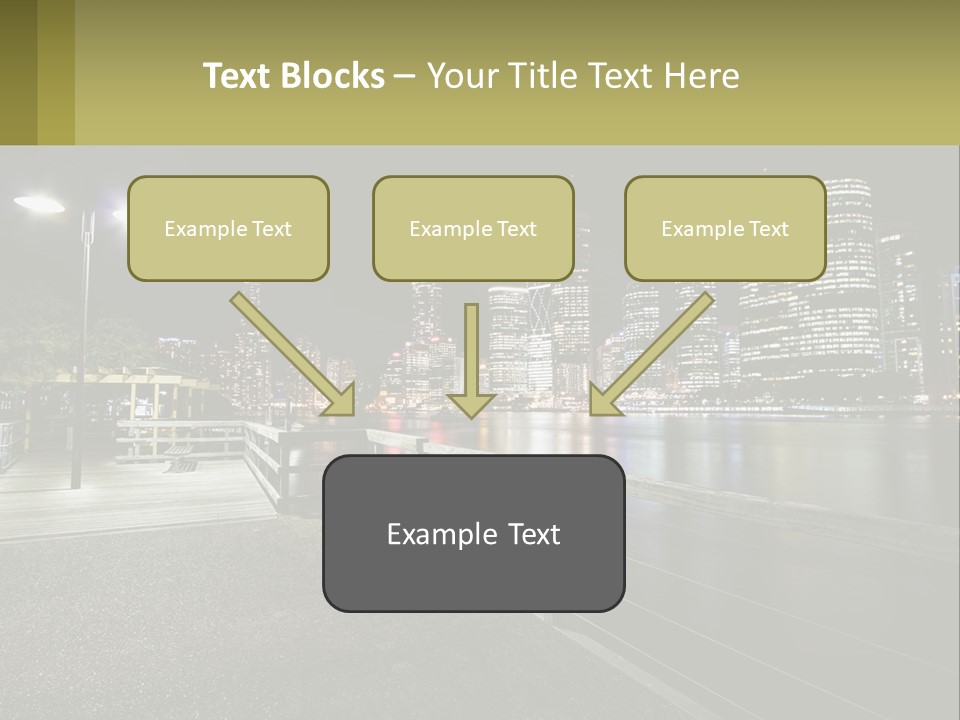 Text Blocks – Your Title Text Here

Example Text

Example Text

Example Text

Example Text